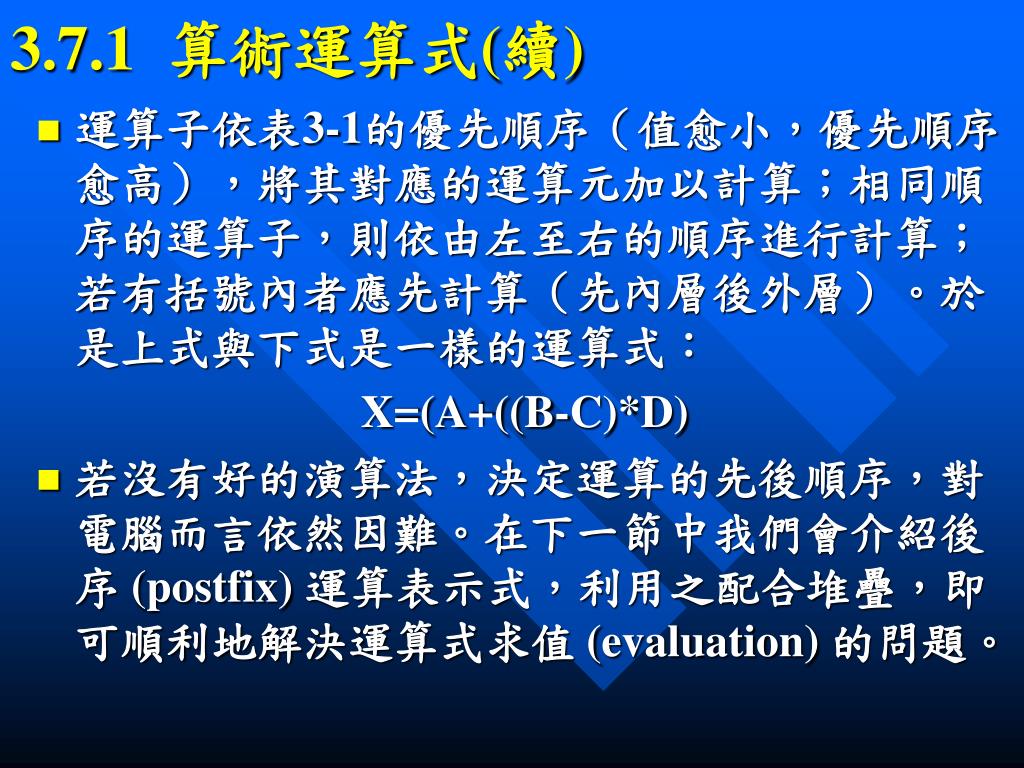 3.7.1 算術運算式(續)

■ 運算子依表3-1的優先順序（值愈小，優先順序愈高），將其對應的運算元加以計算；相同順序的運算子，則依由左至右的順序進行計算；若有括號內者應先計算（先內層後外層）。於是上式與下式是一樣的運算式：

X=(A+((B-C)*D)

■ 若沒有好的演算法，決定運算的先後順序，對電腦而言依然因難。在下一節中我們會介紹後序 (postfix) 運算表示式，利用之配合堆疊，即可順利地解決運算式求值 (evaluation) 的問題。